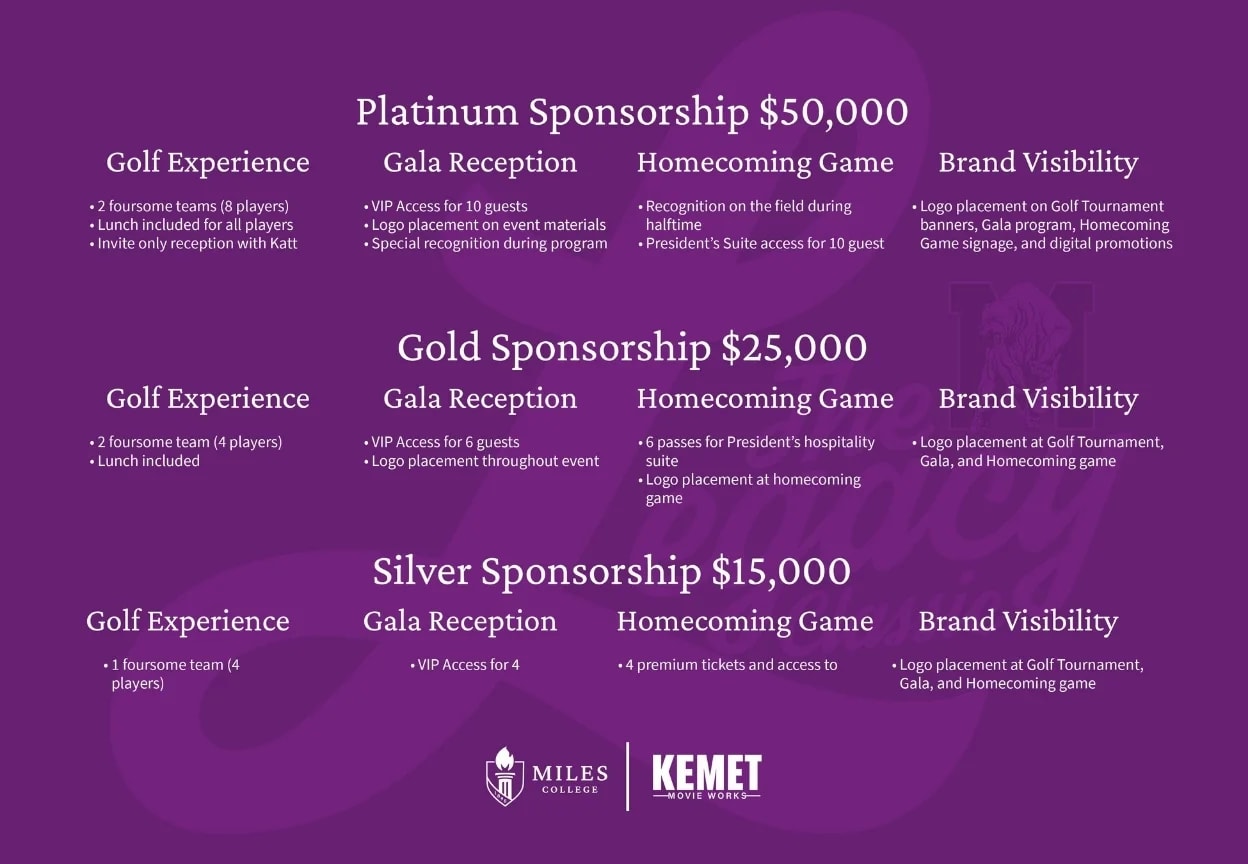 Platinum Sponsorship $50,000

Golf Experience

• 2 foursome teams (8 players)
• Lunch included for all players
• Invite only reception with Katt

Gala Reception

• VIP Access for 10 guests
• Logo placement on event materials
• Special recognition during program

Homecoming Game

• Recognition on the field during halftime
• President's Suite access for 10 guest

Brand Visibility

• Logo placement on Golf Tournament banners, Gala program, Homecoming Game signage, and digital promotions

Gold Sponsorship $25,000

Golf Experience

• 2 foursome team (4 players)
• Lunch included

Gala Reception

• VIP Access for 6 guests
• Logo placement throughout event

Homecoming Game

• 6 passes for President's hospitality suite
• Logo placement at homecoming game

Brand Visibility

• Logo placement at Golf Tournament, Gala, and Homecoming game

Silver Sponsorship $15,000

Golf Experience

• 1 foursome team (4 players)

Gala Reception

• VIP Access for 4

Homecoming Game

• 4 premium tickets and access to

Brand Visibility

• Logo placement at Golf Tournament, Gala, and Homecoming game

MILES
COLLEGE

KEMET
MOVIE WORKS

The Legacy Classic